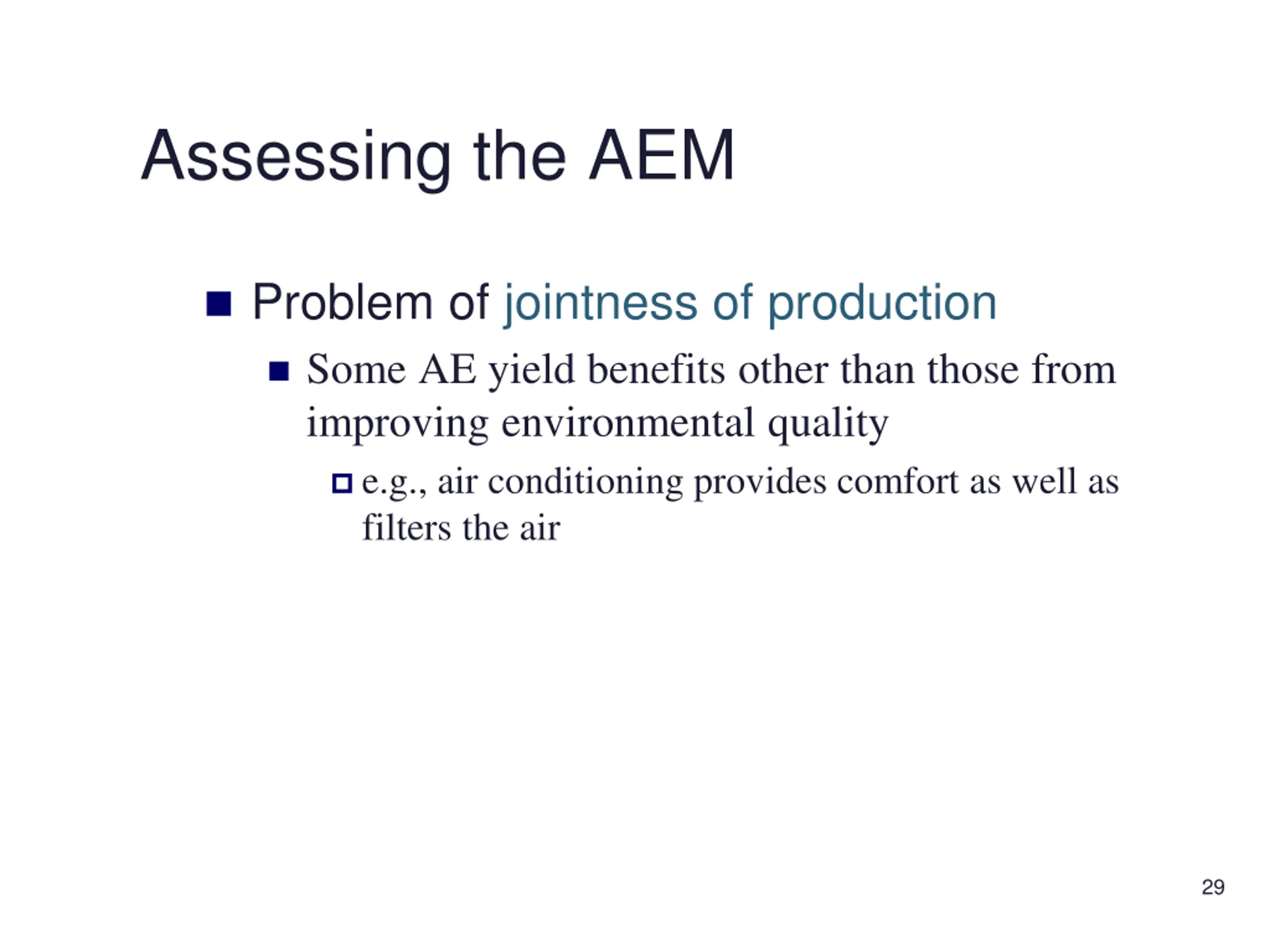 Assessing the AEM

Problem of jointness of production

Some AE yield benefits other than those from improving environmental quality

e.g., air conditioning provides comfort as well as filters the air

29